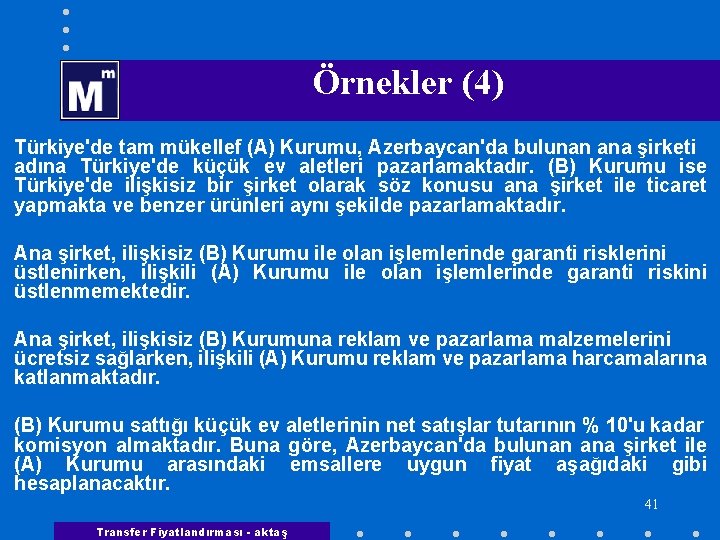 M m

Örnekler (4)

Türkiye'de tam mükellef (A) Kurumu, Azerbaycan'da bulunan ana şirketi adına Türkiye'de küçük ev aletleri pazarlamaktadır. (B) Kurumu ise Türkiye'de ilişkisiz bir şirket olarak söz konusu ana şirket ile ticaret yapmakta ve benzer ürünleri aynı şekilde pazarlamaktadır.

Ana şirket, ilişkisiz (B) Kurumu ile olan işlemlerinde garanti risklerini üstlenirken, ilişkili (A) Kurumu ile olan işlemlerinde garanti riskini üstlenmemektedir.

Ana şirket, ilişkisiz (B) Kurumuna reklam ve pazarlama malzemelerini ücretsiz sağlarken, ilişkili (A) Kurumu reklam ve pazarlama harcamalarına katlanmaktadır.

(B) Kurumu sattığı küçük ev aletlerinin net satışlar tutarının % 10'u kadar komisyon almaktadır. Buna göre, Azerbaycan'da bulunan ana şirket ile (A) Kurumu arasındaki emsallere uygun fiyat aşağıdaki gibi hesaplanacaktır.

41

Transfer Fiyatlandırması - aktaş